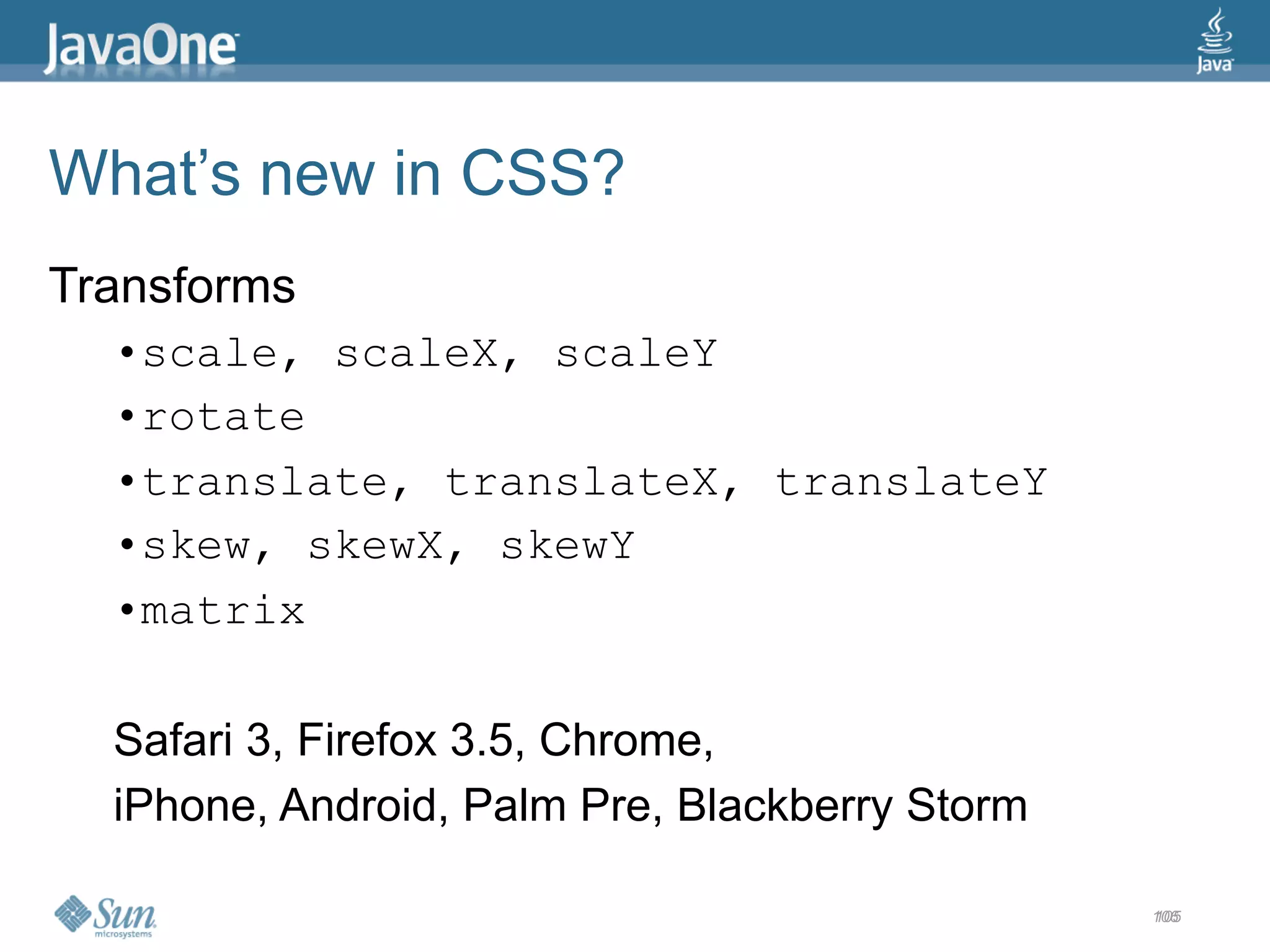 JavaOne

Java

What's new in CSS?

Transforms

• scale, scaleX, scaleY
• rotate
• translate, translateX, translateY
• skew, skewX, skewY
• matrix

Safari 3, Firefox 3.5, Chrome, iPhone, Android, Palm Pre, Blackberry Storm

Sun microsystems

105